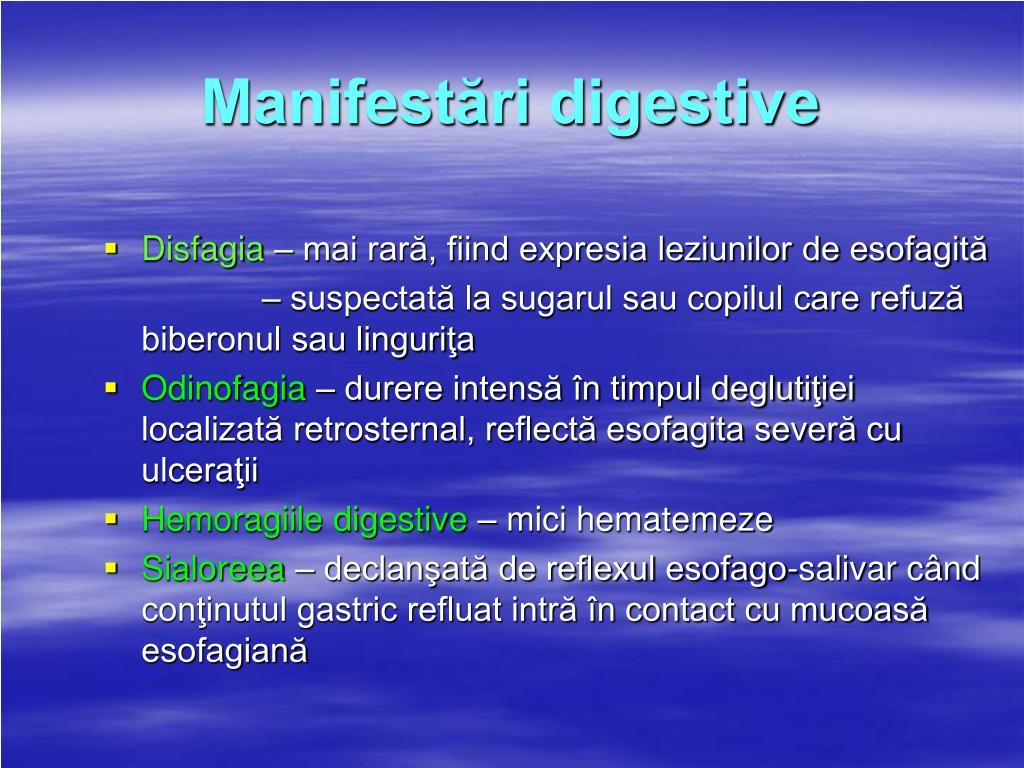 Manifestări digestive

▪ Disfagia – mai rară, fiind expresia leziunilor de esofagită
– suspectată la sugarul sau copilul care refuză biberonul sau linguriţa

▪ Odinofagia – durere intensă în timpul deglutiţiei localizată retrosternal, reflectă esofagita severă cu ulceraţii

▪ Hemoragiile digestive – mici hematemeze

▪ Sialoreea – declanşată de reflexul esofago-salivar când conţinutul gastric refluat intră în contact cu mucoasă esofagiană